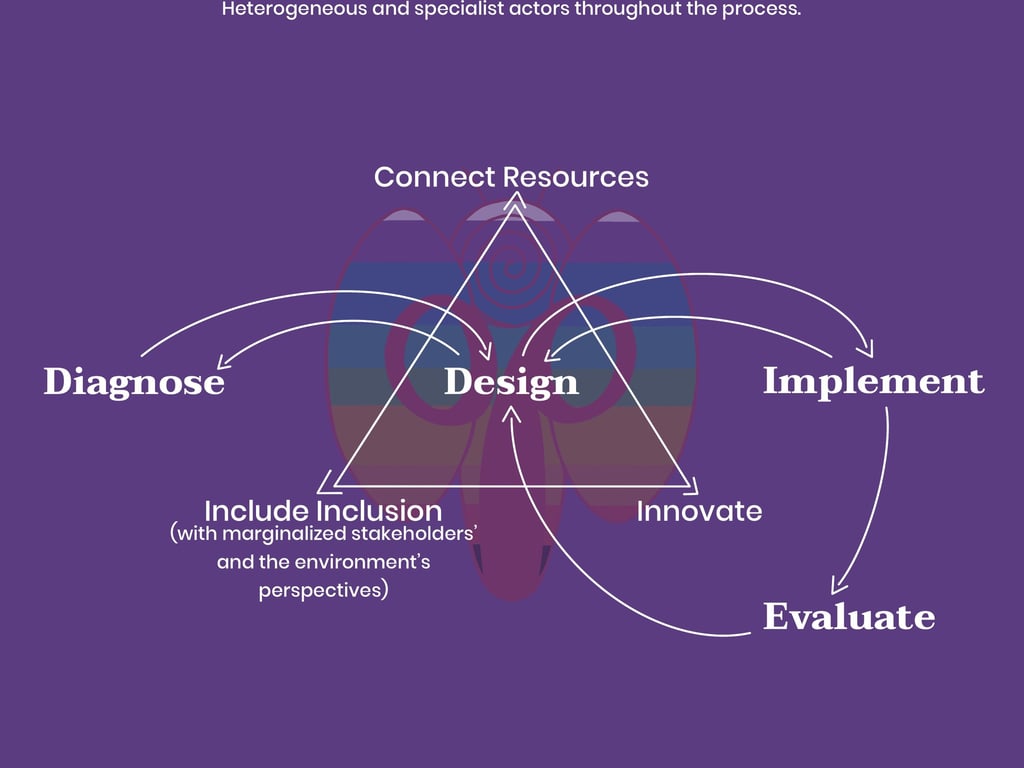 Heterogeneous and specialist actors throughout the process.

Connect Resources

Diagnose

Design

Implement

Include Inclusion
(with marginalized stakeholders' and the environment's perspectives)

Innovate

Evaluate